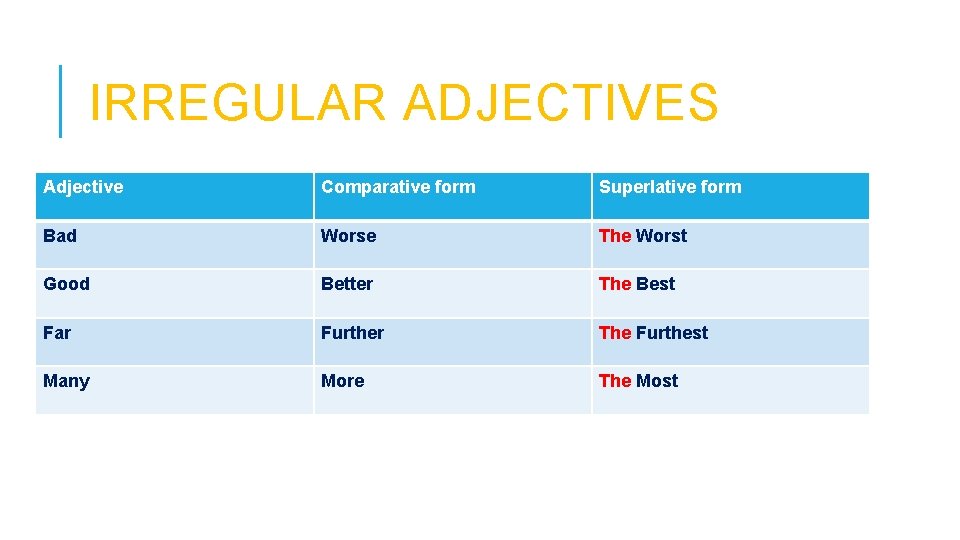 IRREGULAR ADJECTIVES

| Adjective | Comparative form | Superlative form |
|---|---|---|
| Bad | Worse | The Worst |
| Good | Better | The Best |
| Far | Further | The Furthest |
| Many | More | The Most |